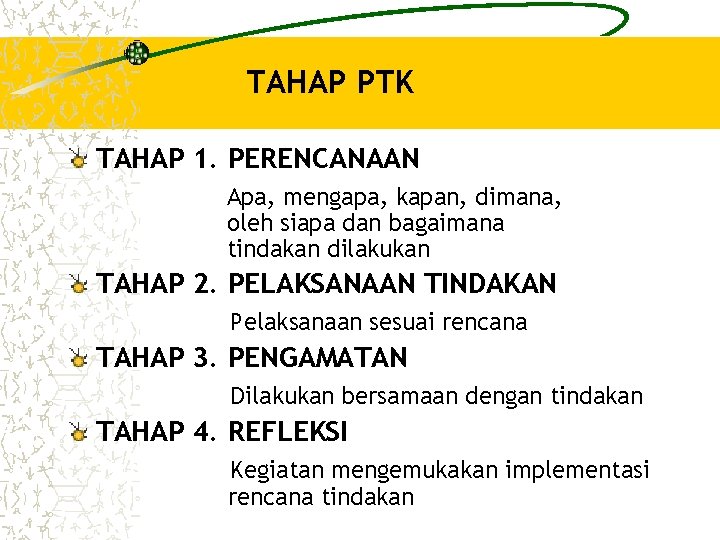 TAHAP PTK

TAHAP 1. PERENCANAAN

Apa, mengapa, kapan, dimana, oleh siapa dan bagaimana tindakan dilakukan

TAHAP 2. PELAKSANAAN TINDAKAN

Pelaksanaan sesuai rencana

TAHAP 3. PENGAMATAN

Dilakukan bersamaan dengan tindakan

TAHAP 4. REFLEKSI

Kegiatan mengemukakan implementasi rencana tindakan